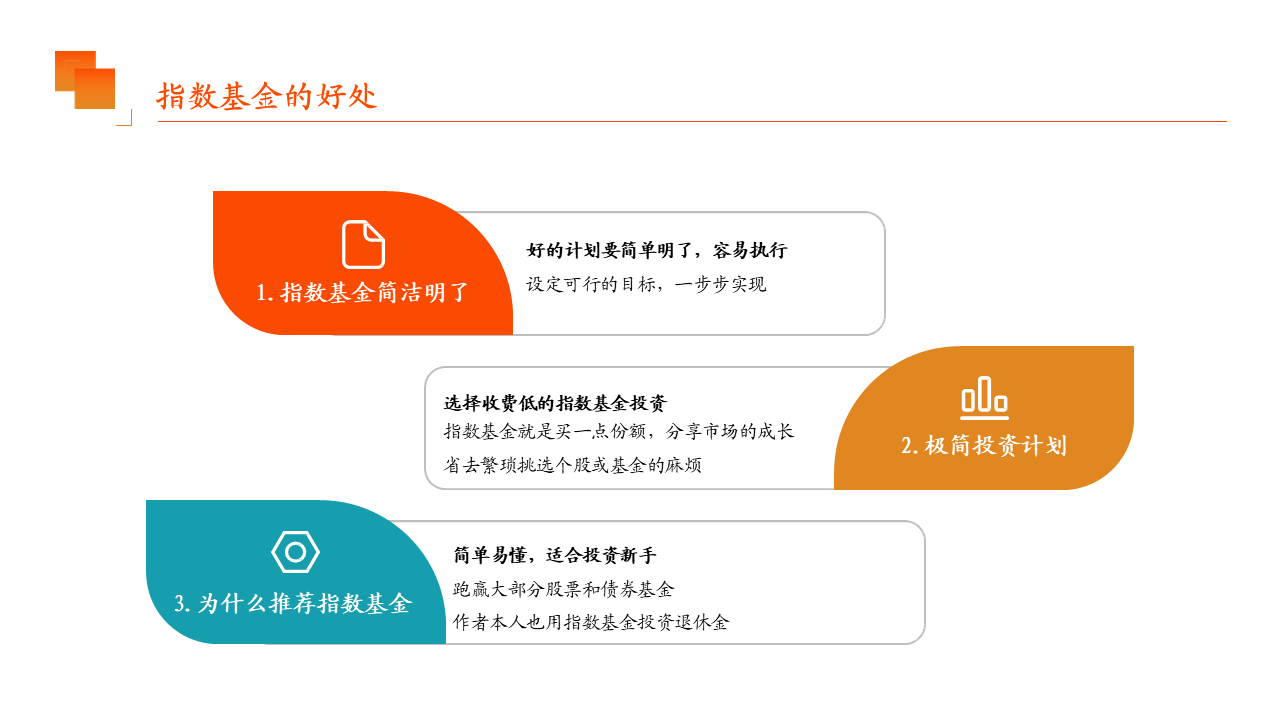 指数基金的好处

1. 指数基金简洁明了

好的计划要简单明了，容易执行
设定可行的目标，一步步实现

选择收费低的指数基金投资
指数基金就是买一点份额，分享市场的成长
省去繁琐挑选个股或基金的麻烦

2. 极简投资计划

3. 为什么推荐指数基金

简单易懂，适合投资新手
跑赢大部分股票和债券基金
作者本人也用指数基金投资退休金